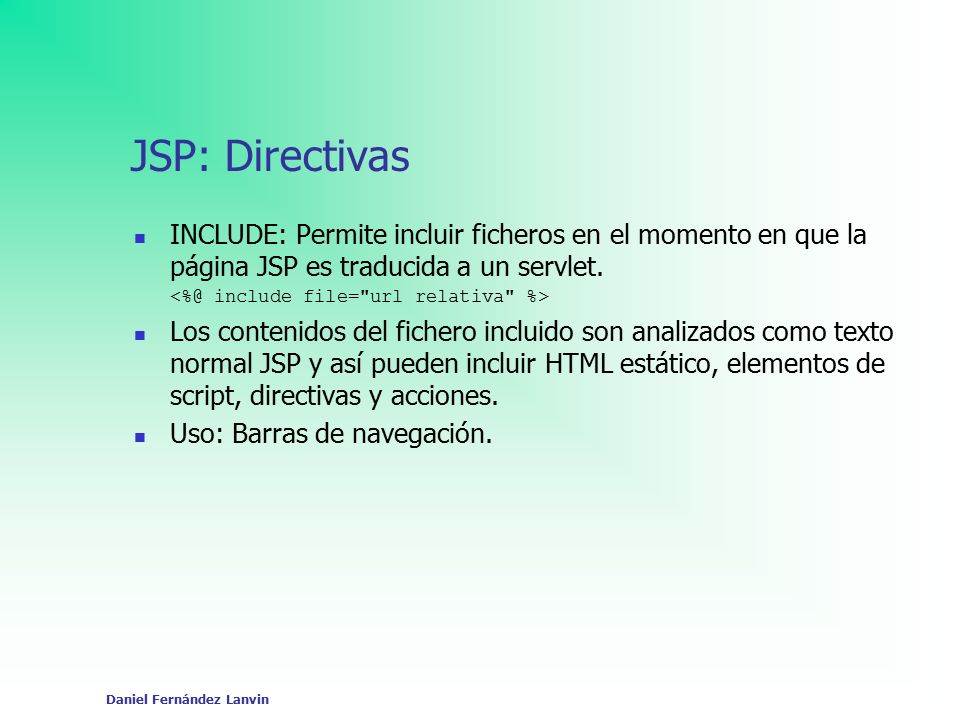 JSP: Directivas

▪ INCLUDE: Permite incluir ficheros en el momento en que la página JSP es traducida a un servlet.
<%@ include file="url relativa" %>

▪ Los contenidos del fichero incluido son analizados como texto normal JSP y así pueden incluir HTML estático, elementos de script, directivas y acciones.

▪ Uso: Barras de navegación.

Daniel Fernández Lanvin